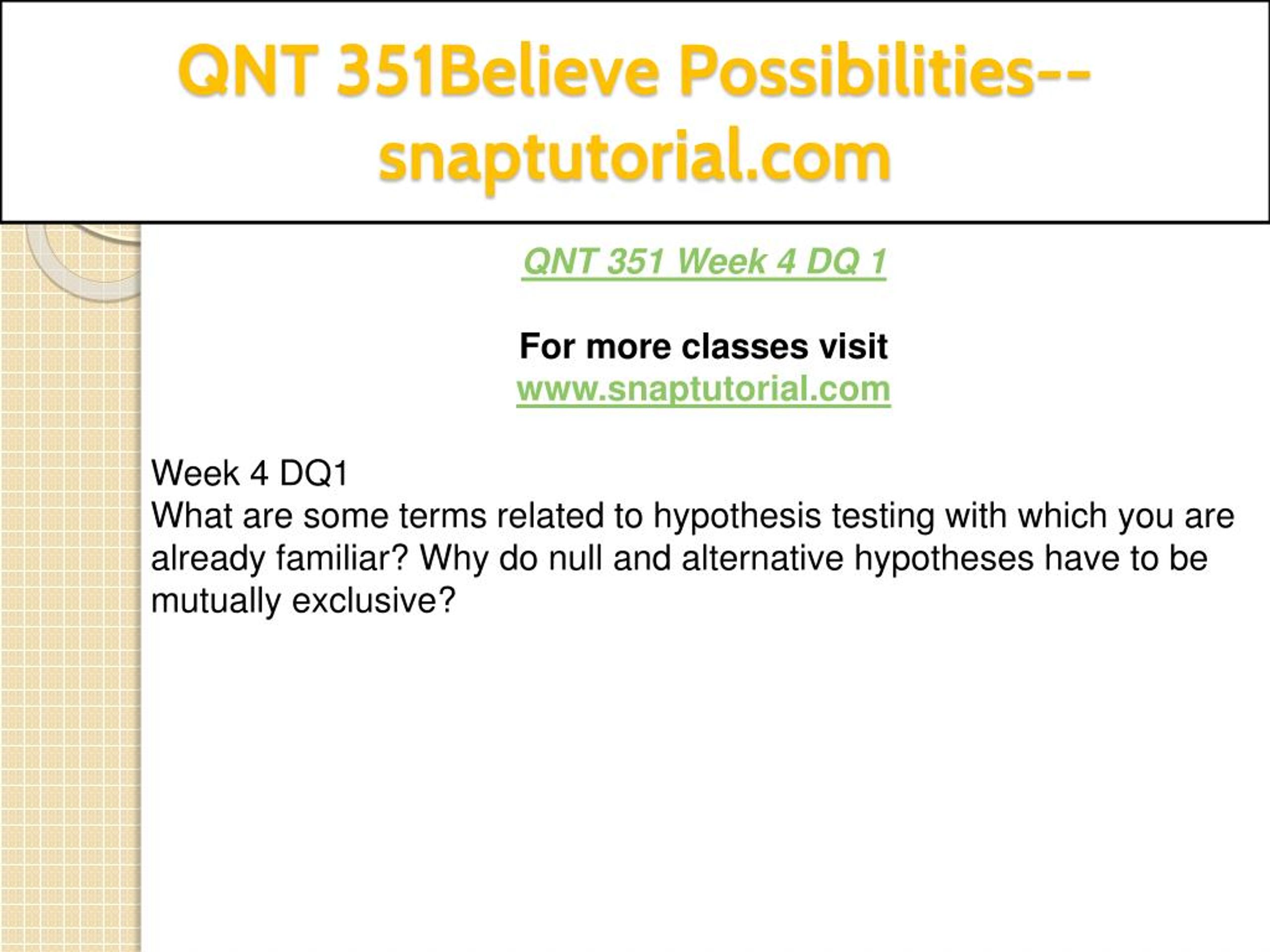 QNT 351Believe Possibilities--snaptutorial.com

QNT 351 Week 4 DQ 1

For more classes visit
www.snaptutorial.com

Week 4 DQ1
What are some terms related to hypothesis testing with which you are already familiar? Why do null and alternative hypotheses have to be mutually exclusive?